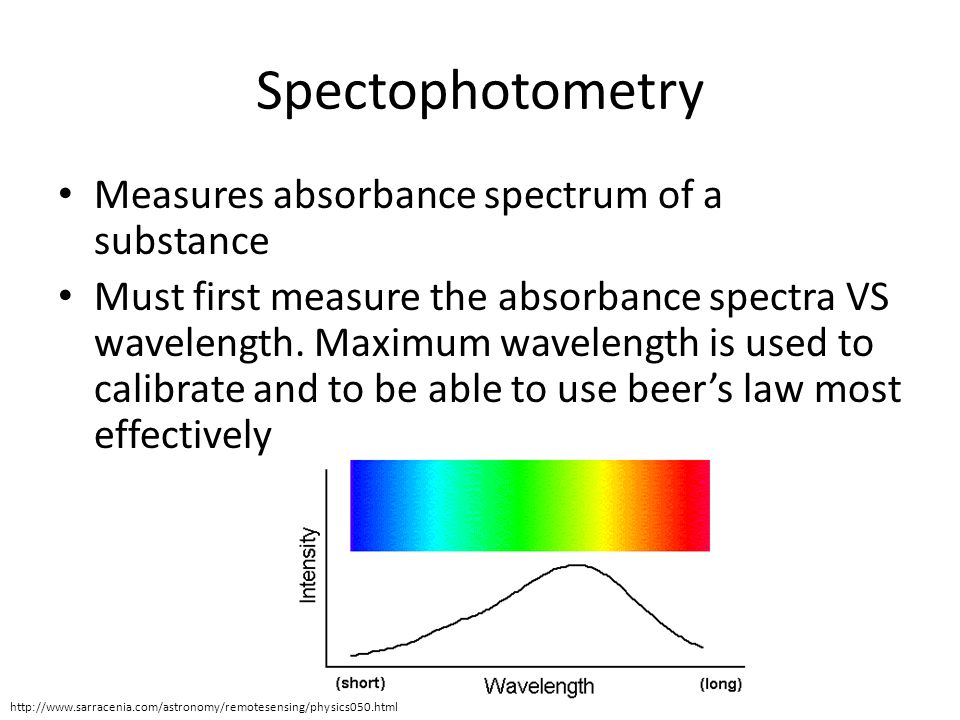 Spectophotometry

• Measures absorbance spectrum of a substance

• Must first measure the absorbance spectra VS wavelength. Maximum wavelength is used to calibrate and to be able to use beer's law most effectively

Intensity

(short) Wavelength (long)

http://www.sarracenia.com/astronomy/remotesensing/physics050.html